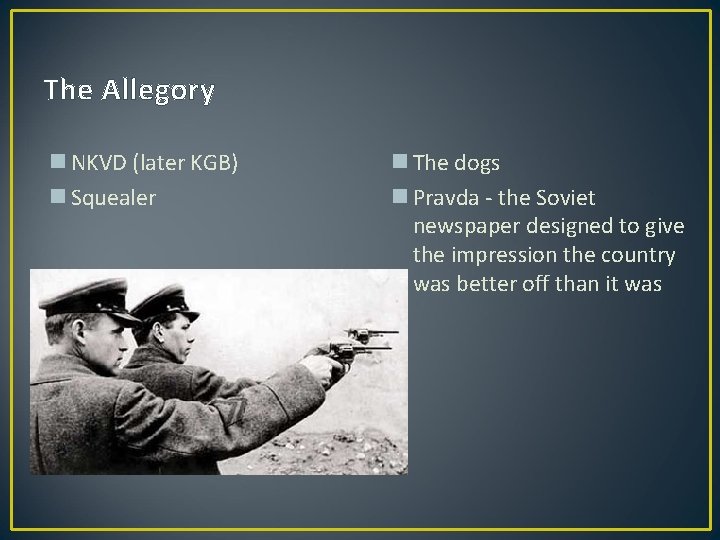 The Allegory

NKVD (later KGB)
Squealer

The dogs
Pravda - the Soviet newspaper designed to give the impression the country was better off than it was